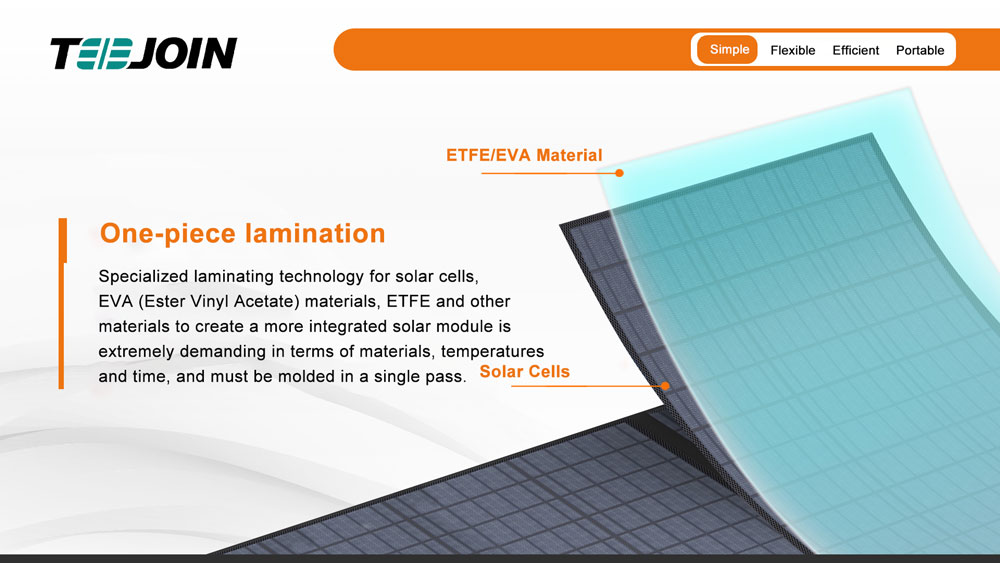 TEEJOIN

Simple Flexible Efficient Portable

ETFE/EVA Material

One-piece lamination

Specialized laminating technology for solar cells, EVA (Ester Vinyl Acetate) materials, ETFE and other materials to create a more integrated solar module is extremely demanding in terms of materials, temperatures and time, and must be molded in a single pass.

Solar Cells